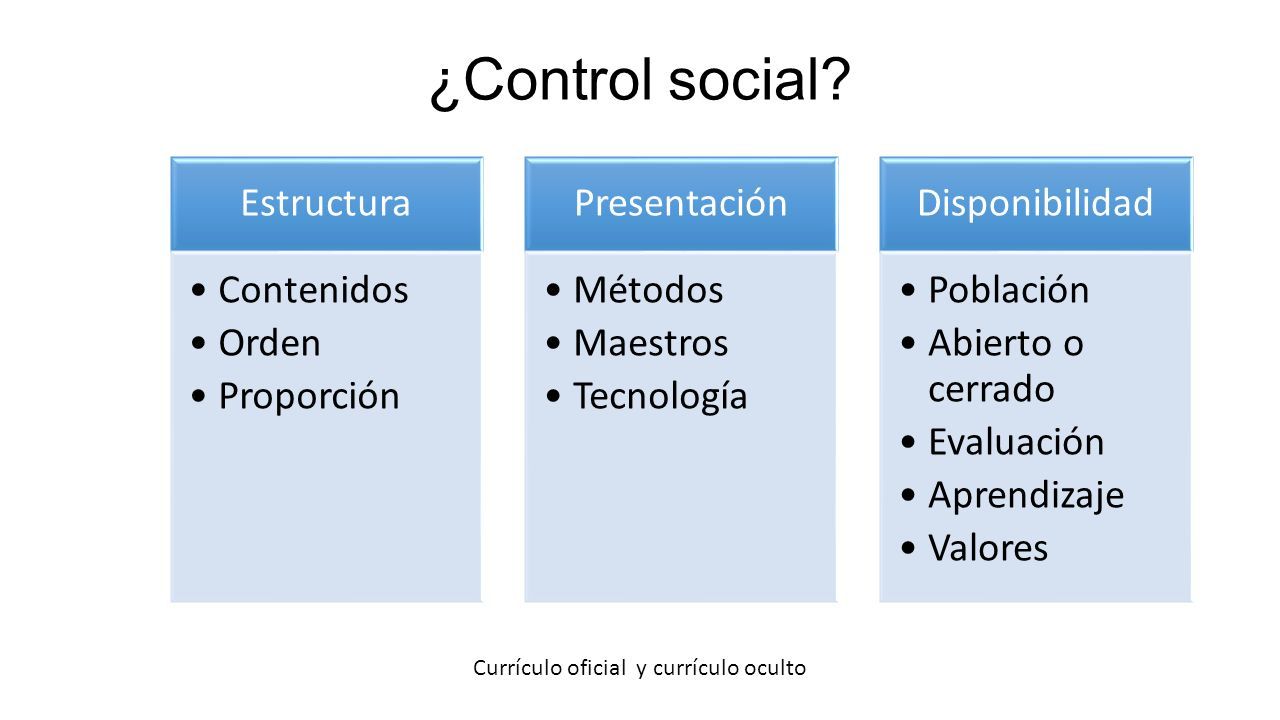 ¿Control social?

Estructura
• Contenidos
• Orden
• Proporción

Presentación
• Métodos
• Maestros
• Tecnología

Disponibilidad
• Población
• Abierto o cerrado
• Evaluación
• Aprendizaje
• Valores

Currículo oficial y currículo oculto